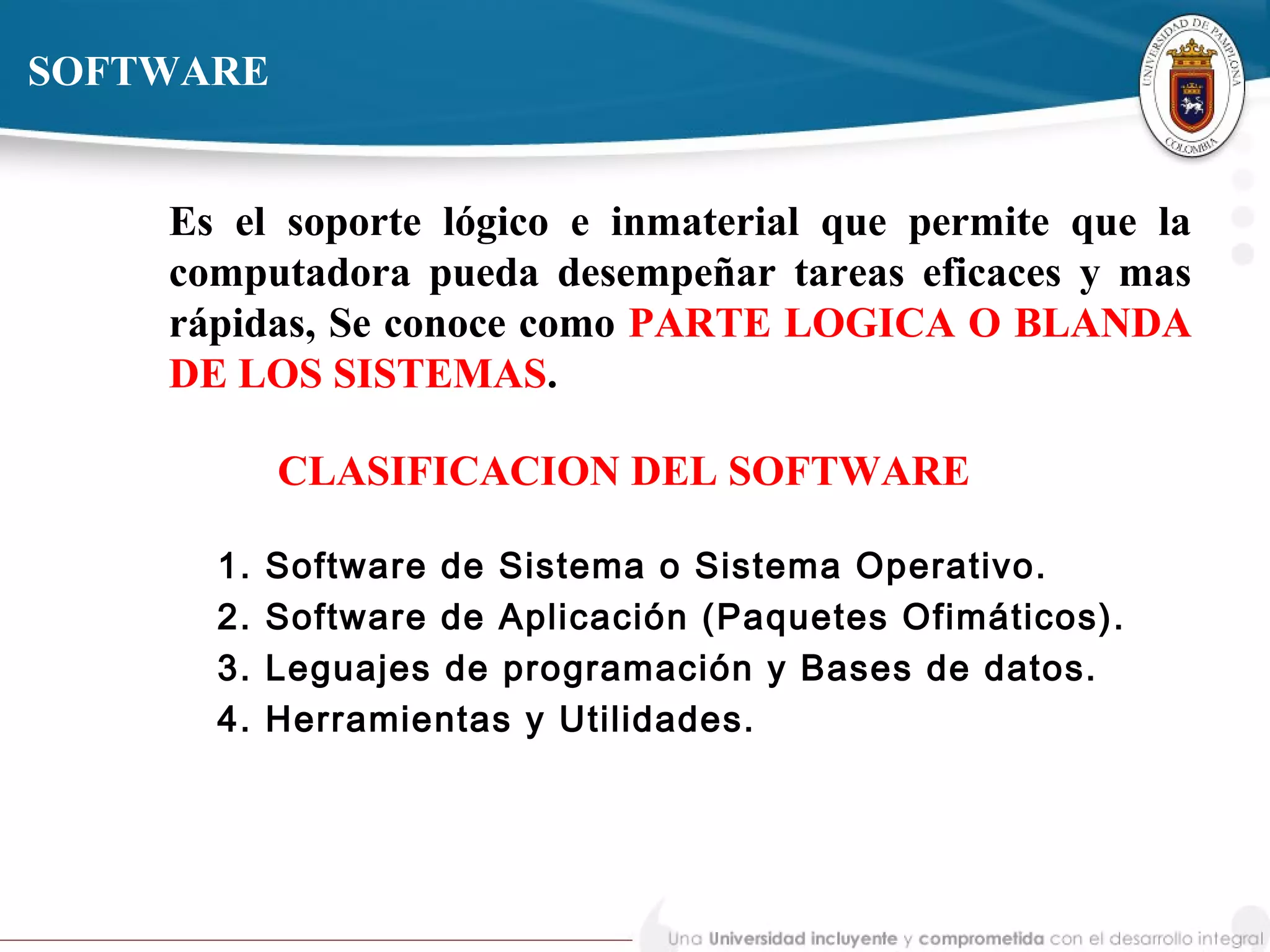 SOFTWARE

UNIVERSIDAD DE PAMPLONA
COLOMBIA

Es el soporte lógico e inmaterial que permite que la computadora pueda desempeñar tareas eficaces y mas rápidas, Se conoce como PARTE LOGICA O BLANDA DE LOS SISTEMAS.

CLASIFICACION DEL SOFTWARE

1. Software de Sistema o Sistema Operativo.
2. Software de Aplicación (Paquetes Ofimáticos).
3. Leguajes de programación y Bases de datos.
4. Herramientas y Utilidades.

Una Universidad incluyente y comprometida con el desarrollo integral